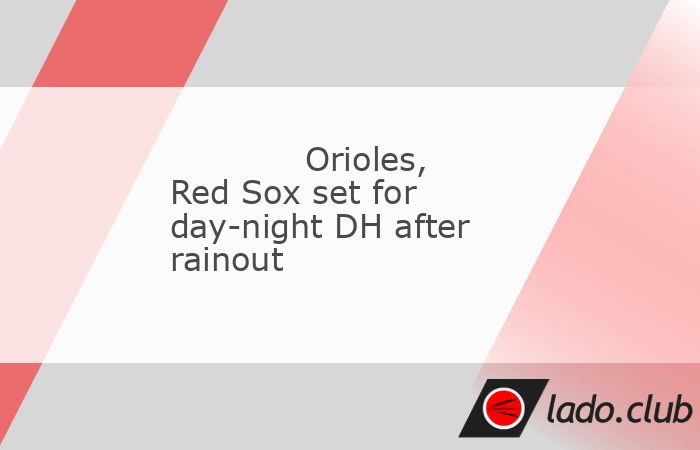 Orioles, Red Sox set for day-night DH after rainout

lado.club